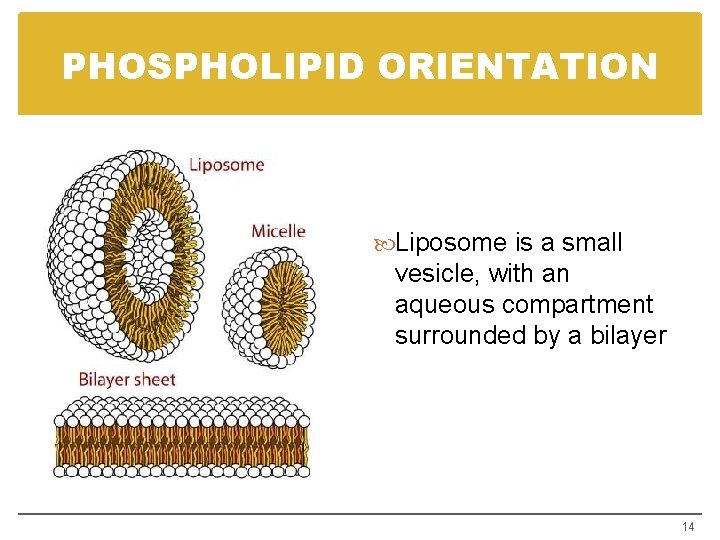 PHOSPHOLIPID ORIENTATION

Liposome

Micelle

Bilayer sheet

Liposome is a small vesicle, with an aqueous compartment surrounded by a bilayer

14